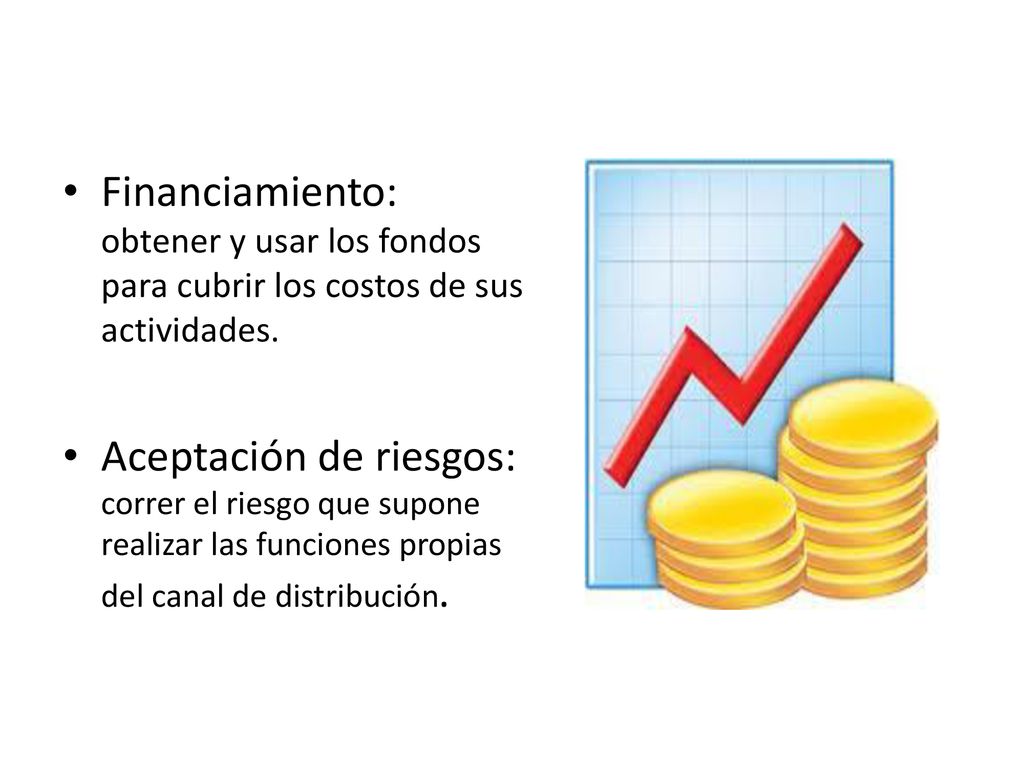 • Financiamiento: obtener y usar los fondos para cubrir los costos de sus actividades.

• Aceptación de riesgos: correr el riesgo que supone realizar las funciones propias del canal de distribución.